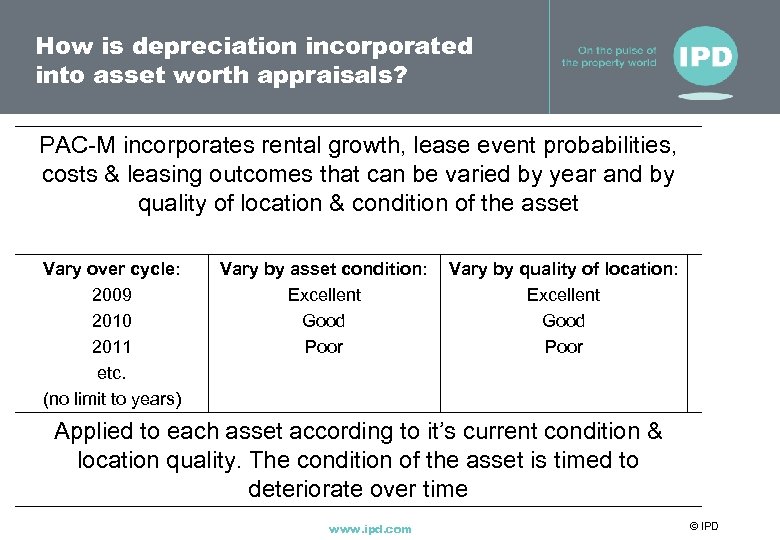 How is depreciation incorporated into asset worth appraisals?

On the pulse of the property world

IPD

PAC-M incorporates rental growth, lease event probabilities, costs & leasing outcomes that can be varied by year and by quality of location & condition of the asset

| Vary over cycle: | Vary by asset condition: | Vary by quality of location: |
|---|---|---|
| 2009 | Excellent | Excellent |
| 2010 | Good | Good |
| 2011 | Poor | Poor |
| etc. | | |
| (no limit to years) | | |

Applied to each asset according to it's current condition & location quality. The condition of the asset is timed to deteriorate over time

www.ipd.com

© IPD